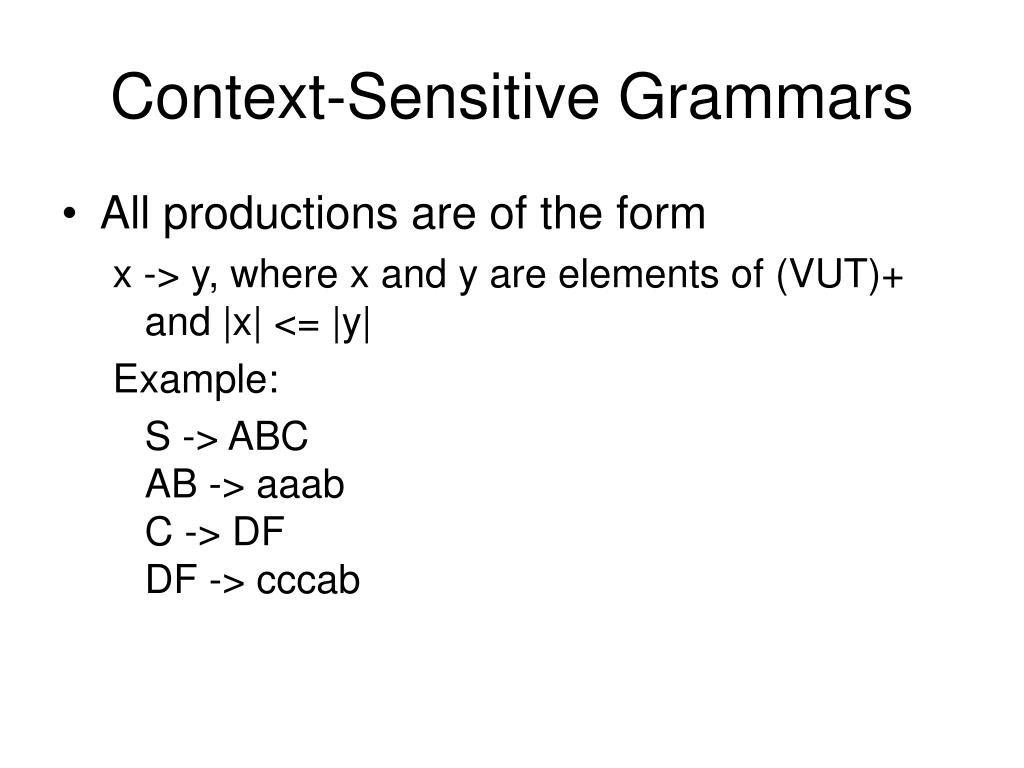 Context-Sensitive Grammars

• All productions are of the form

x -> y, where x and y are elements of (VUT)+ and |x| <= |y|

Example:

S -> ABC
AB -> aaab
C -> DF
DF -> cccab